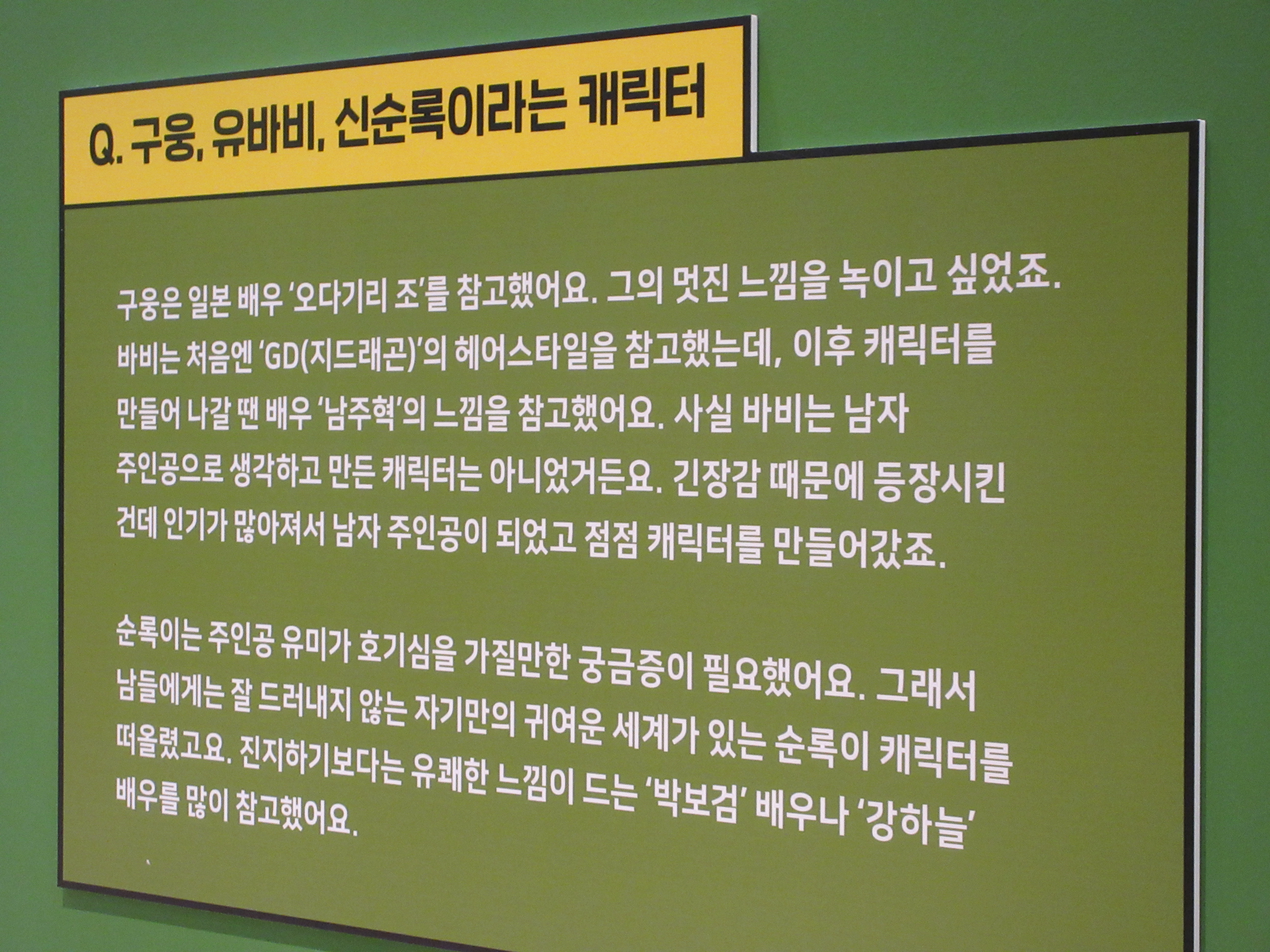 Q. 구웅, 유바비, 신순록이라는 캐릭터

구웅은 일본 배우 '오다기리 조'를 참고했어요. 그의 멋진 느낌을 녹이고 싶었죠. 바비는 처음엔 'GD(지드래곤)'의 헤어스타일을 참고했는데, 이후 캐릭터를 만들어 나갈 땐 배우 '남주혁'의 느낌을 참고했어요. 사실 바비는 남자 주인공으로 생각하고 만든 캐릭터는 아니었거든요. 긴장감 때문에 등장시킨 건데 인기가 많아져서 남자 주인공이 되었고 점점 캐릭터를 만들어갔죠.

순록이는 주인공 유미가 호기심을 가질만한 궁금증이 필요했어요. 그래서 남들에게는 잘 드러내지 않는 자기만의 귀여운 세계가 있는 순록이 캐릭터를 떠올렸고요. 진지하기보다는 유쾌한 느낌이 드는 '박보검' 배우나 '강하늘' 배우를 많이 참고했어요.